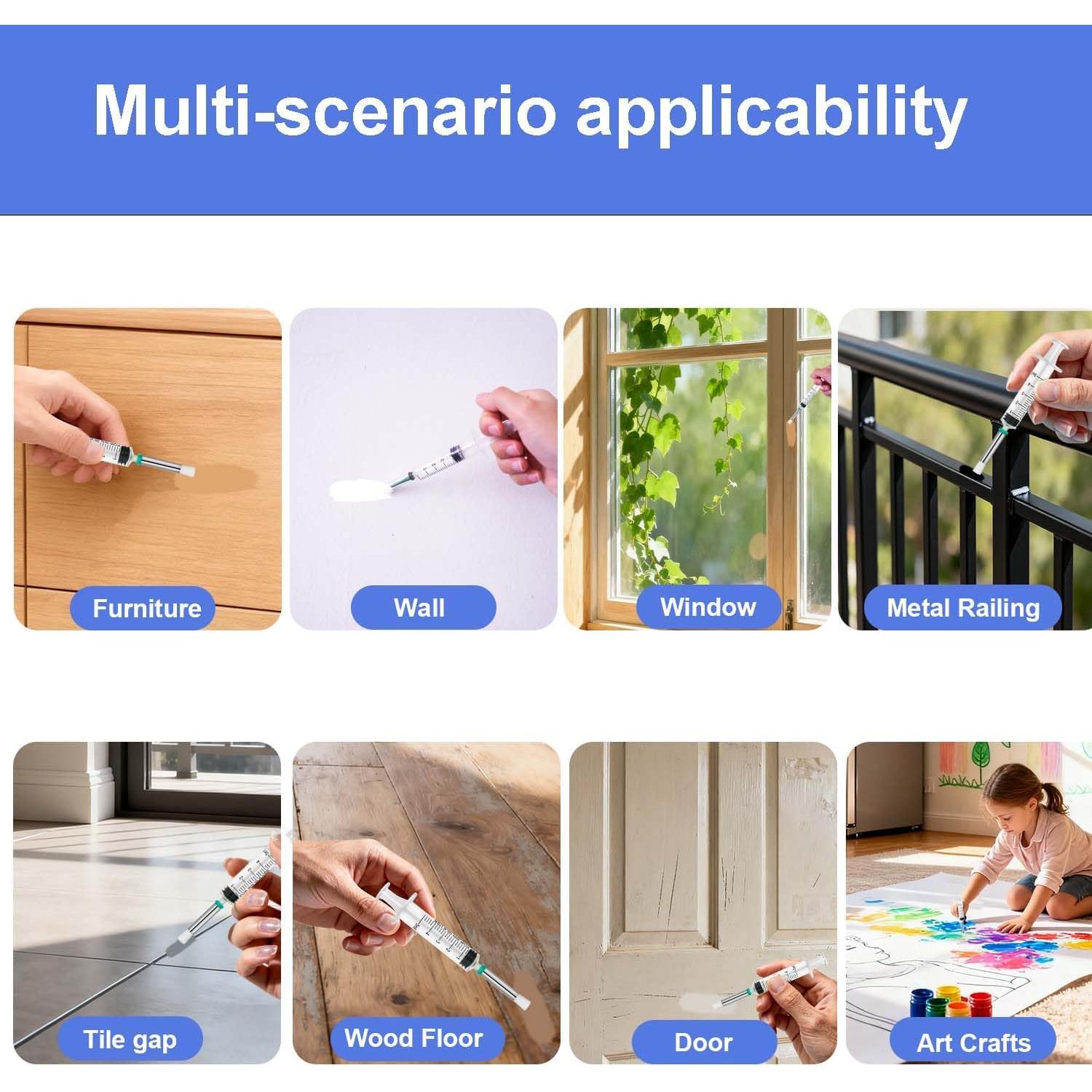 Multi-scenario applicability

Furniture

Wall

Window

Metal Railing

Tile gap

Wood Floor

Door

Art Crafts